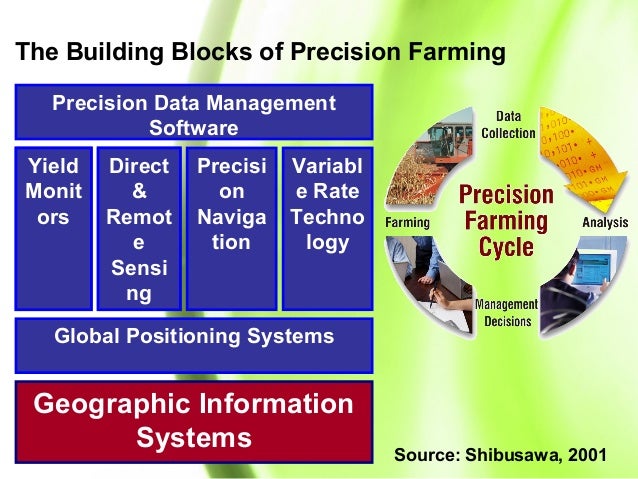 The Building Blocks of Precision Farming

Precision Data Management Software

Yield Monitors

Direct & Remote Sensing

Precision Navigation

Variable Rate Technology

Global Positioning Systems

Geographic Information Systems

Data Collection

Analysis

Management Decisions

Farming

Precision Farming Cycle

Source: Shibusawa, 2001